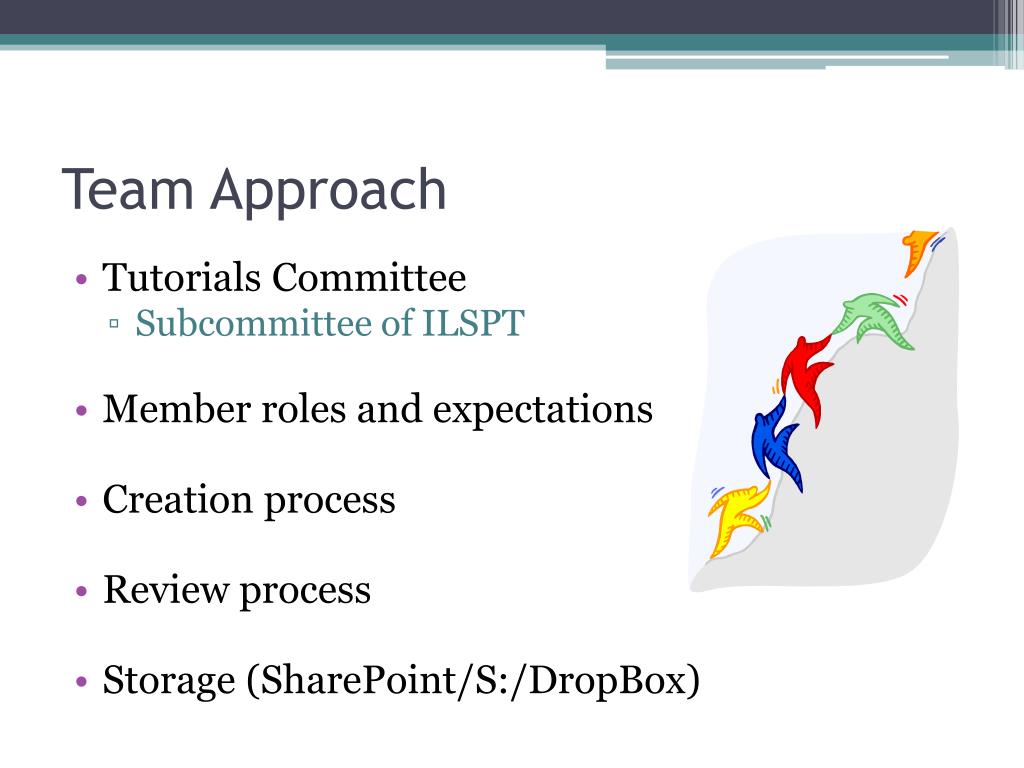 Team Approach

• Tutorials Committee
▫ Subcommittee of ILSPT

• Member roles and expectations

• Creation process

• Review process

• Storage (SharePoint/S:/DropBox)